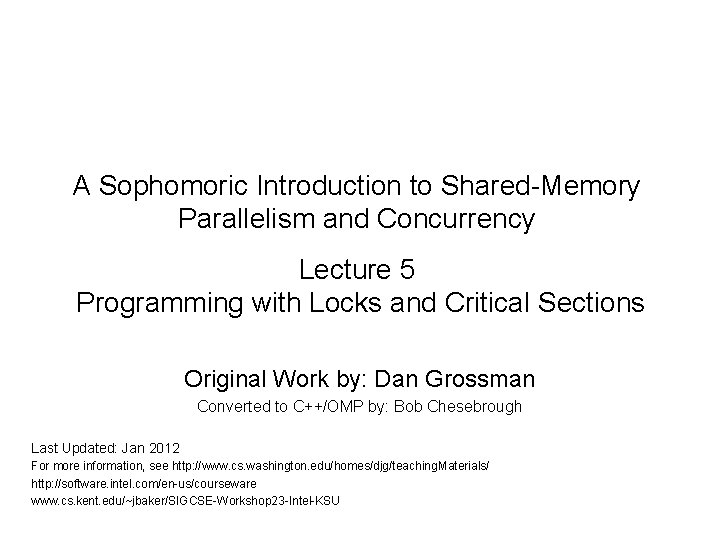 A Sophomoric Introduction to Shared-Memory Parallelism and Concurrency

Lecture 5
Programming with Locks and Critical Sections

Original Work by: Dan Grossman

Converted to C++/OMP by: Bob Chesebrough

Last Updated: Jan 2012
For more information, see http://www.cs.washington.edu/homes/djg/teachingMaterials/
http://software.intel.com/en-us/courseware
www.cs.kent.edu/~jbaker/SIGCSE-Workshop23-Intel-KSU